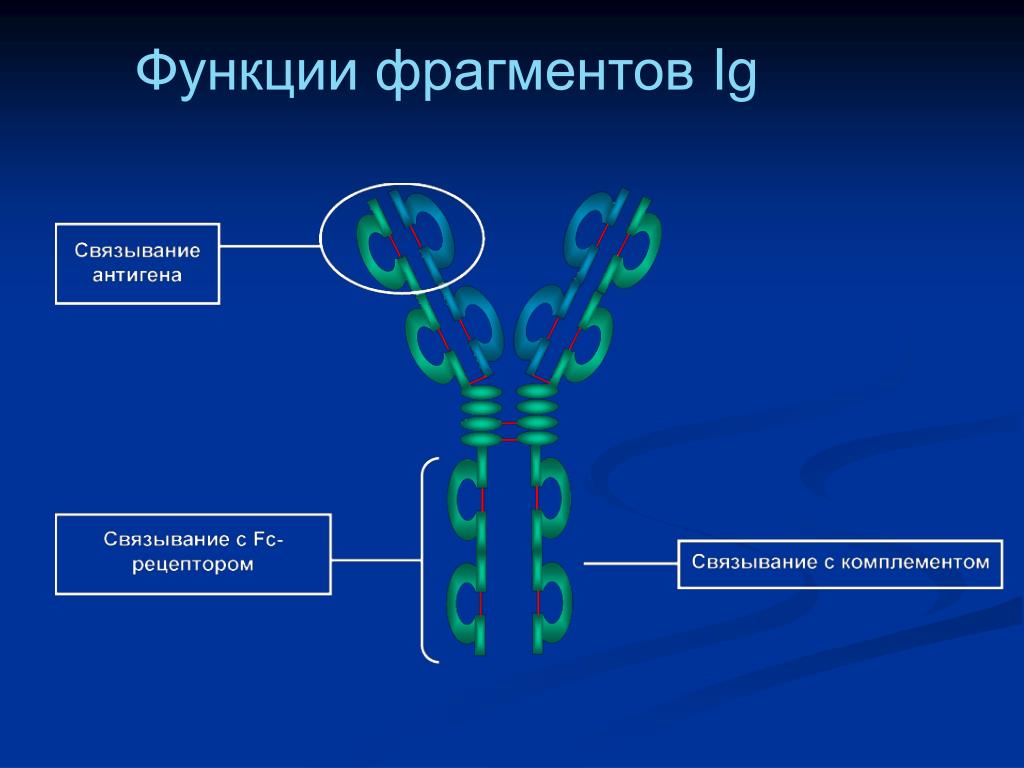 Функции фрагментов Ig

Связывание антигена

Связывание с Fc-рецептором

Связывание с комплементом